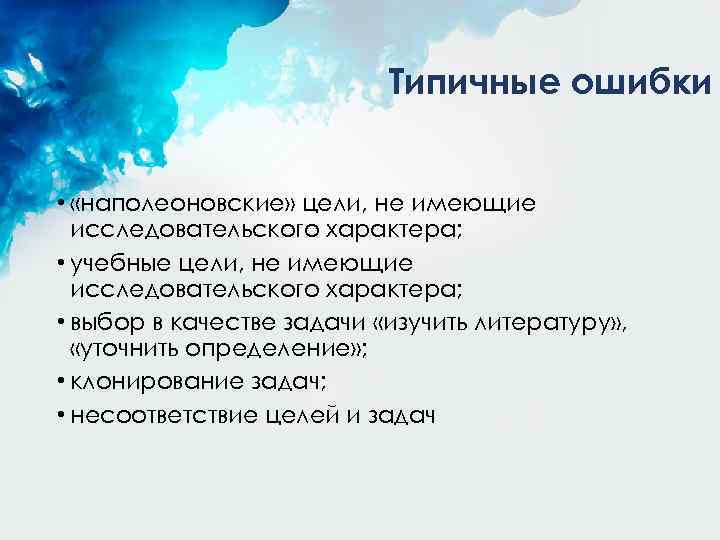 Типичные ошибки

• «наполеоновские» цели, не имеющие исследовательского характера;
• учебные цели, не имеющие исследовательского характера;
• выбор в качестве задачи «изучить литературу», «уточнить определение»;
• клонирование задач;
• несоответствие целей и задач